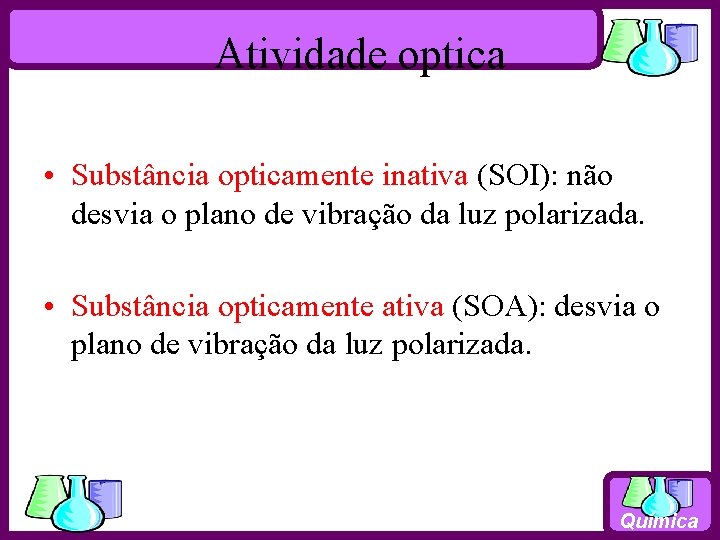 Atividade optica

• Substância opticamente inativa (SOI): não desvia o plano de vibração da luz polarizada.

• Substância opticamente ativa (SOA): desvia o plano de vibração da luz polarizada.

Química